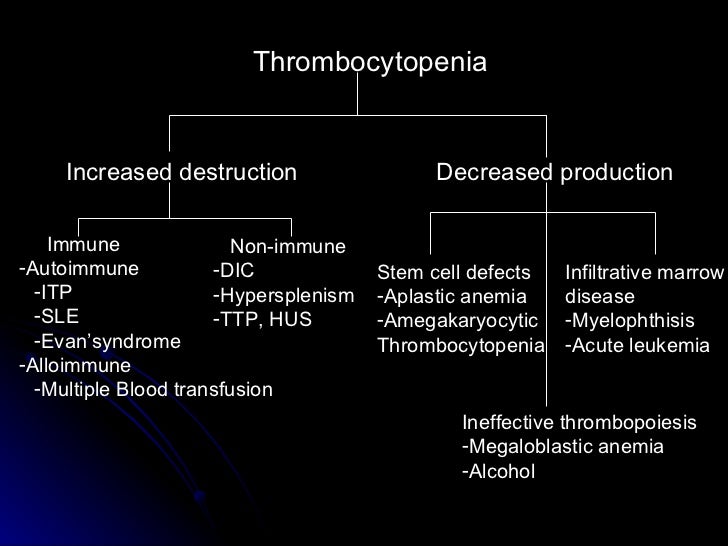 Thrombocytopenia

Increased destruction

Immune
-Autoimmune
-ITP
-SLE
-Evan’syndrome
-Alloimmune
-Multiple Blood transfusion

Non-immune
-DIC
-Hypersplenism
-TTP, HUS

Decreased production

Stem cell defects
-Aplastic anemia
-Amegakaryocytic Thrombocytopenia

Infiltrative marrow disease
-Myelophthisis
-Acute leukemia

Ineffective thrombopoiesis
-Megaloblastic anemia
-Alcohol